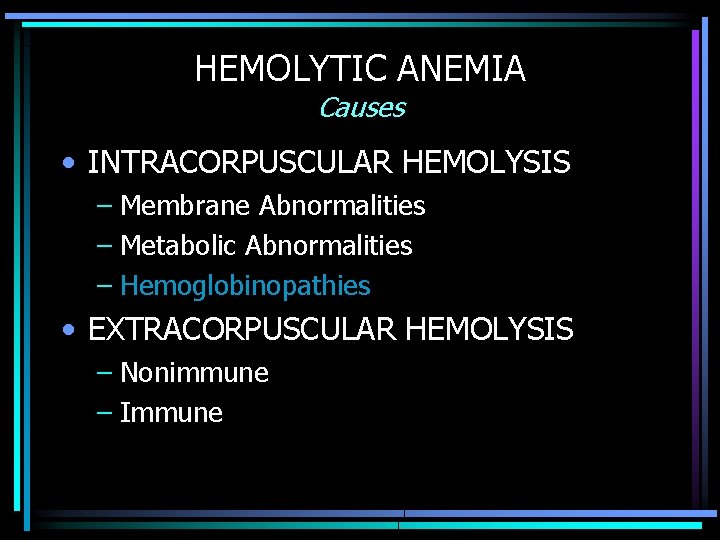 HEMOLYTIC ANEMIA
Causes

• INTRACORPUSCULAR HEMOLYSIS
– Membrane Abnormalities
– Metabolic Abnormalities
– Hemoglobinopathies
• EXTRACORPUSCULAR HEMOLYSIS
– Nonimmune
– Immune